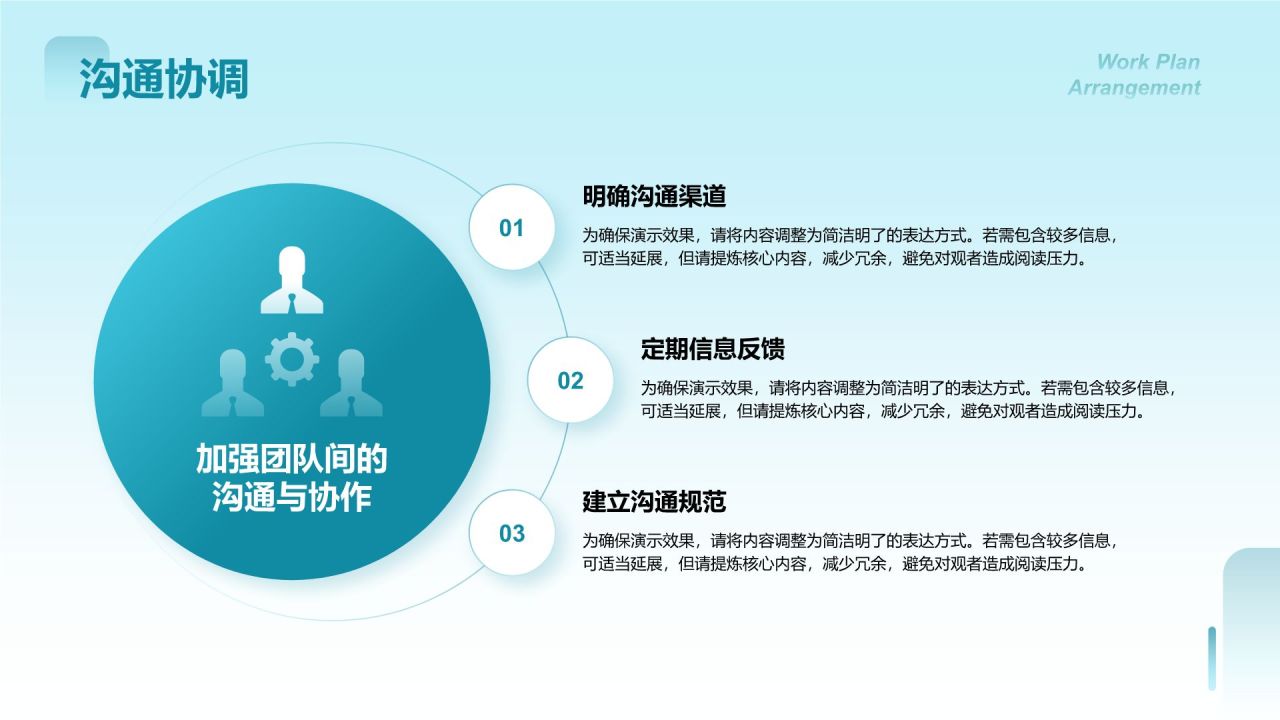 沟通协调

Work Plan
Arrangement

加强团队间的沟通与协作

01

明确沟通渠道

为确保演示效果，请将内容调整为简洁明了的表达方式。若需包含较多信息，可适当延展，但请提炼核心内容，减少冗余，避免对观者造成阅读压力。

02

定期信息反馈

为确保演示效果，请将内容调整为简洁明了的表达方式。若需包含较多信息，可适当延展，但请提炼核心内容，减少冗余，避免对观者造成阅读压力。

03

建立沟通规范

为确保演示效果，请将内容调整为简洁明了的表达方式。若需包含较多信息，可适当延展，但请提炼核心内容，减少冗余，避免对观者造成阅读压力。